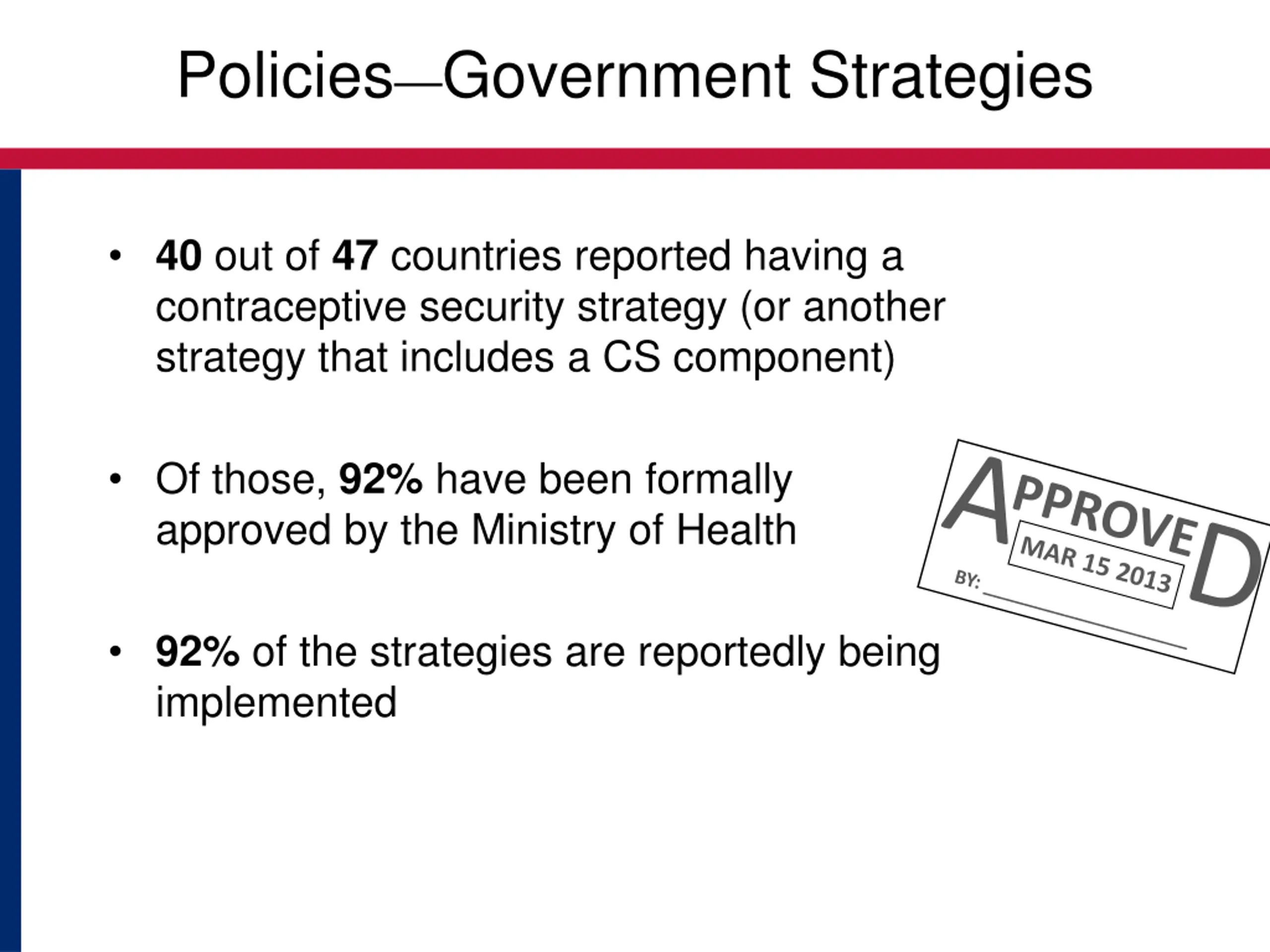 Policies—Government Strategies

• 40 out of 47 countries reported having a contraceptive security strategy (or another strategy that includes a CS component)

• Of those, 92% have been formally approved by the Ministry of Health

• 92% of the strategies are reportedly being implemented

APPROVED
MAR 15 2013
BY: